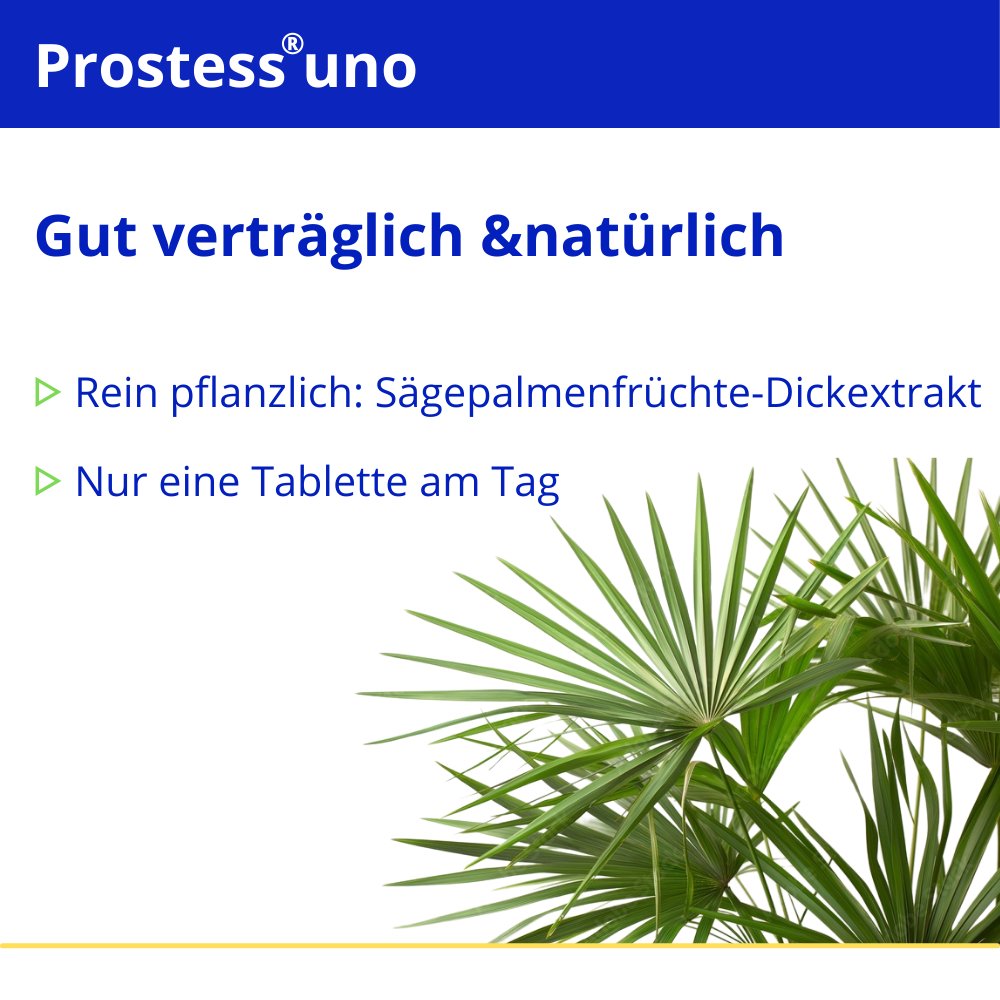 Prostess® uno

Gut verträglich &natürlich

▷ Rein pflanzlich: Sägepalmenfrüchte-Dickextrakt

▷ Nur eine Tablette am Tag